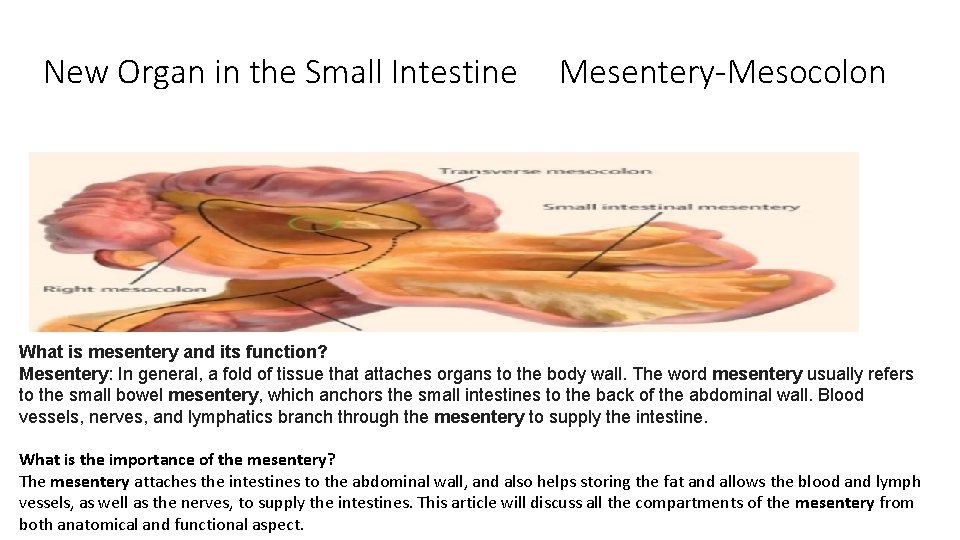 New Organ in the Small Intestine Mesentery-Mesocolon

Transverse mesocolon

Small intestinal mesentery

Right mesocolon

What is mesentery and its function?
Mesentery: In general, a fold of tissue that attaches organs to the body wall. The word mesentery usually refers to the small bowel mesentery, which anchors the small intestines to the back of the abdominal wall. Blood vessels, nerves, and lymphatics branch through the mesentery to supply the intestine.

What is the importance of the mesentery?
The mesentery attaches the intestines to the abdominal wall, and also helps storing the fat and allows the blood and lymph vessels, as well as the nerves, to supply the intestines. This article will discuss all the compartments of the mesentery from both anatomical and functional aspect.